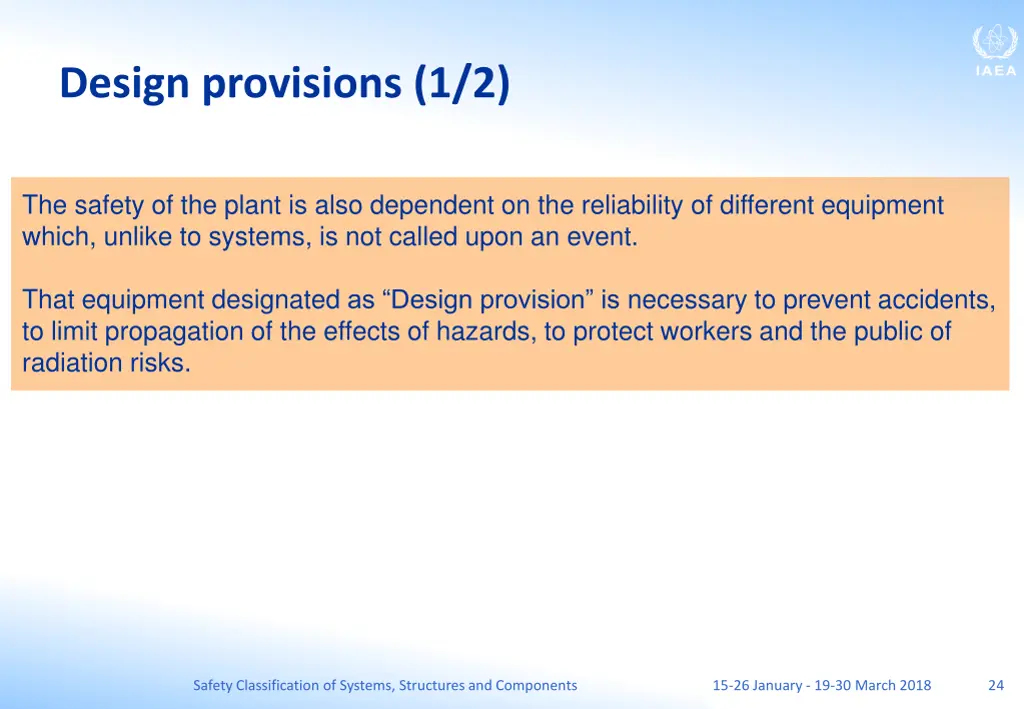 IAEA

Design provisions (1/2)

The safety of the plant is also dependent on the reliability of different equipment which, unlike to systems, is not called upon an event.

That equipment designated as “Design provision” is necessary to prevent accidents, to limit propagation of the effects of hazards, to protect workers and the public of radiation risks.

Safety Classification of Systems, Structures and Components

15-26 January - 19-30 March 2018

24